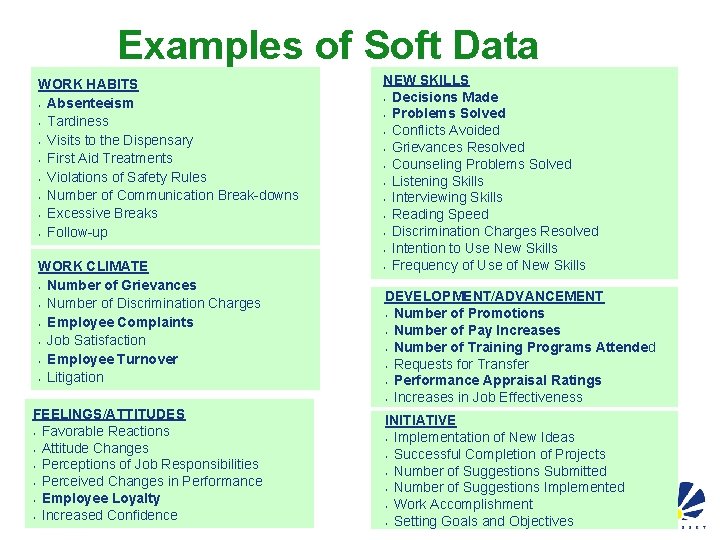 Examples of Soft Data

WORK HABITS
- Absenteeism
- Tardiness
- Visits to the Dispensary
- First Aid Treatments
- Violations of Safety Rules
- Number of Communication Break-downs
- Excessive Breaks
- Follow-up

WORK CLIMATE
- Number of Grievances
- Number of Discrimination Charges
- Employee Complaints
- Job Satisfaction
- Employee Turnover
- Litigation

FEELINGS/ATTITUDES
- Favorable Reactions
- Attitude Changes
- Perceptions of Job Responsibilities
- Perceived Changes in Performance
- Employee Loyalty
- Increased Confidence

NEW SKILLS
- Decisions Made
- Problems Solved
- Conflicts Avoided
- Grievances Resolved
- Counseling Problems Solved
- Listening Skills
- Interviewing Skills
- Reading Speed
- Discrimination Charges Resolved
- Intention to Use New Skills
- Frequency of Use of New Skills

DEVELOPMENT/ADVANCEMENT
- Number of Promotions
- Number of Pay Increases
- Number of Training Programs Attended
- Requests for Transfer
- Performance Appraisal Ratings
- Increases in Job Effectiveness

INITIATIVE
- Implementation of New Ideas
- Successful Completion of Projects
- Number of Suggestions Submitted
- Number of Suggestions Implemented
- Work Accomplishment
- Setting Goals and Objectives